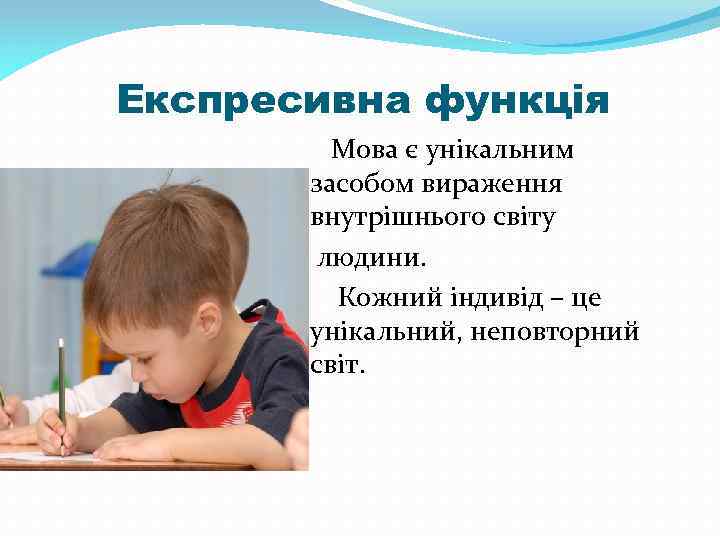 Експресивна функція

Мова є унікальним засобом вираження внутрішнього світу людини.

Кожний індивід – це унікальний, неповторний світ.